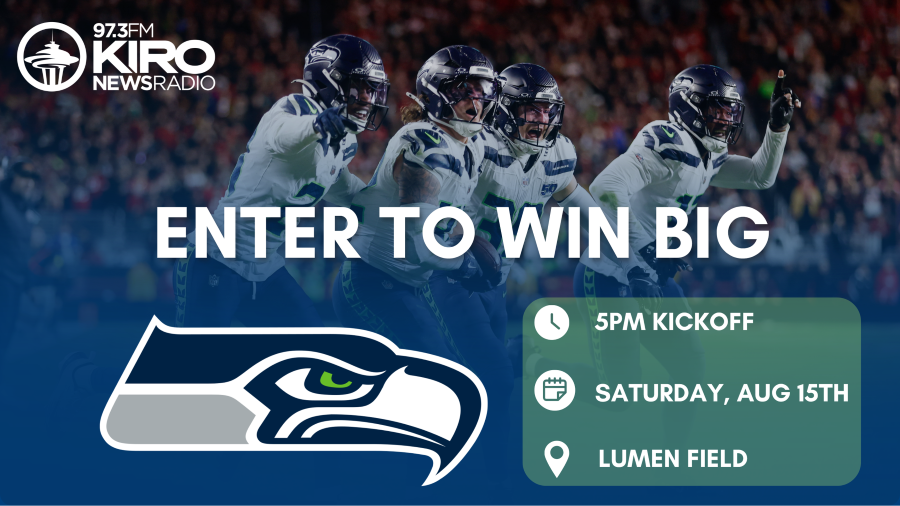 97.3FM
KIRO
NEWSRADIO

ENTER TO WIN BIG

5PM KICKOFF

SATURDAY, AUG 15TH

LUMEN FIELD